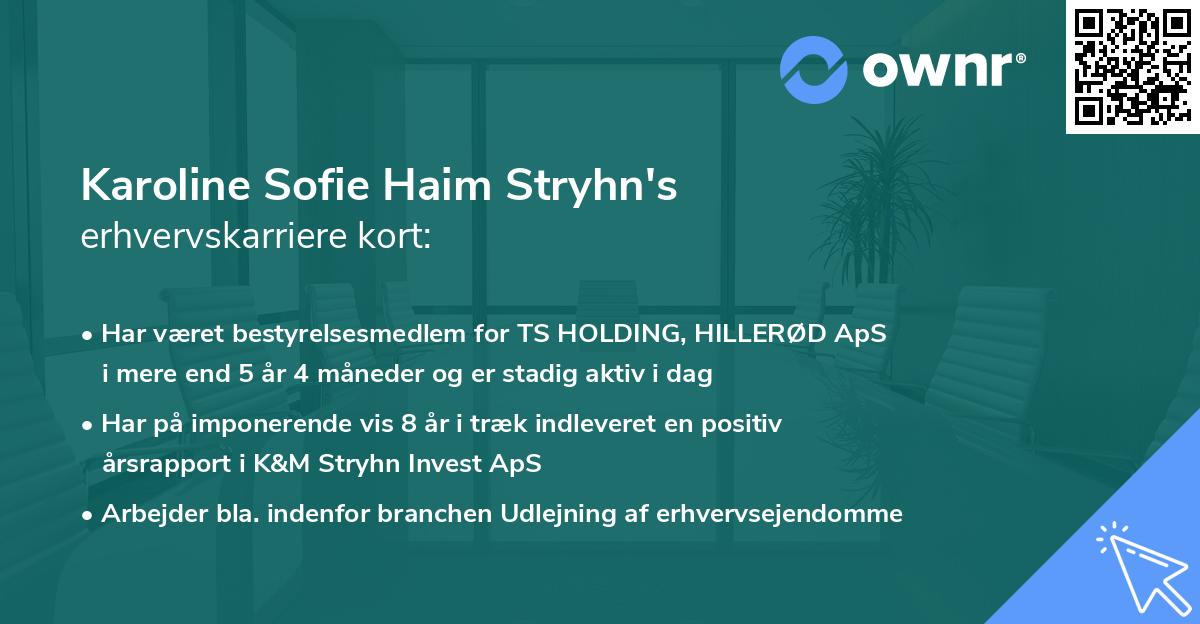 ownr®

Karoline Sofie Haim Stryhn's
erhvervskarriere kort:

• Har været bestyrelsesmedlem for TS HOLDING, HILLERØD ApS i mere end 5 år 4 måneder og er stadig aktiv i dag

• Har på imponerende vis 8 år i træk indleveret en positiv årsrapport i K&M Stryhn Invest ApS

• Arbejder bla. indenfor branchen Udlejning af erhvervsejendomme